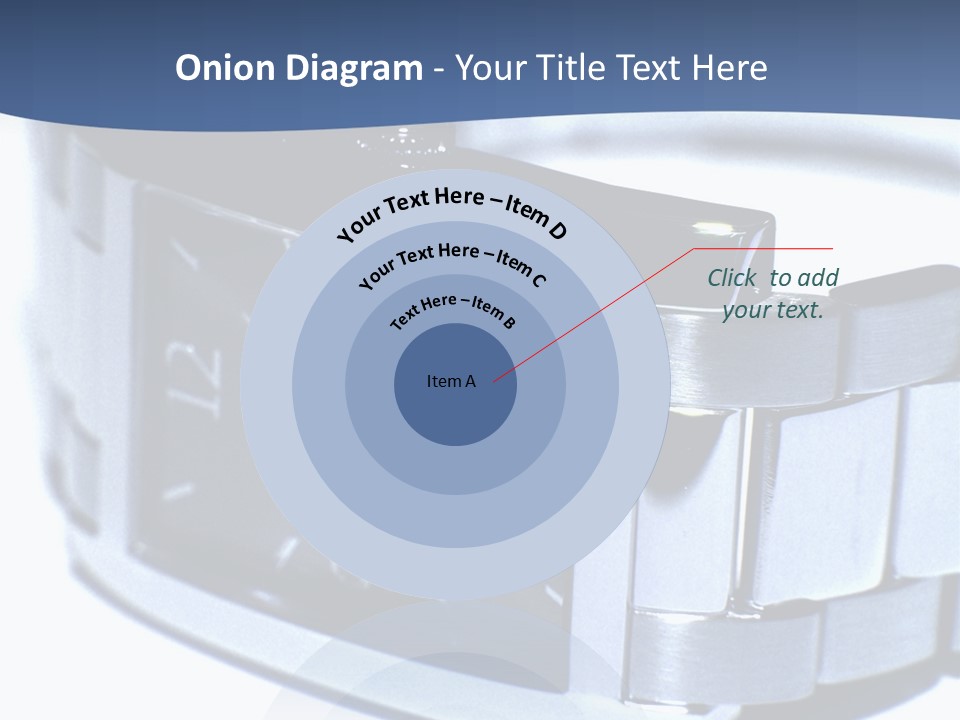 Onion Diagram - Your Title Text Here

Your Text Here – Item D

Your Text Here – Item C

Text Here – Item B

Item A

Click to add your text.

12